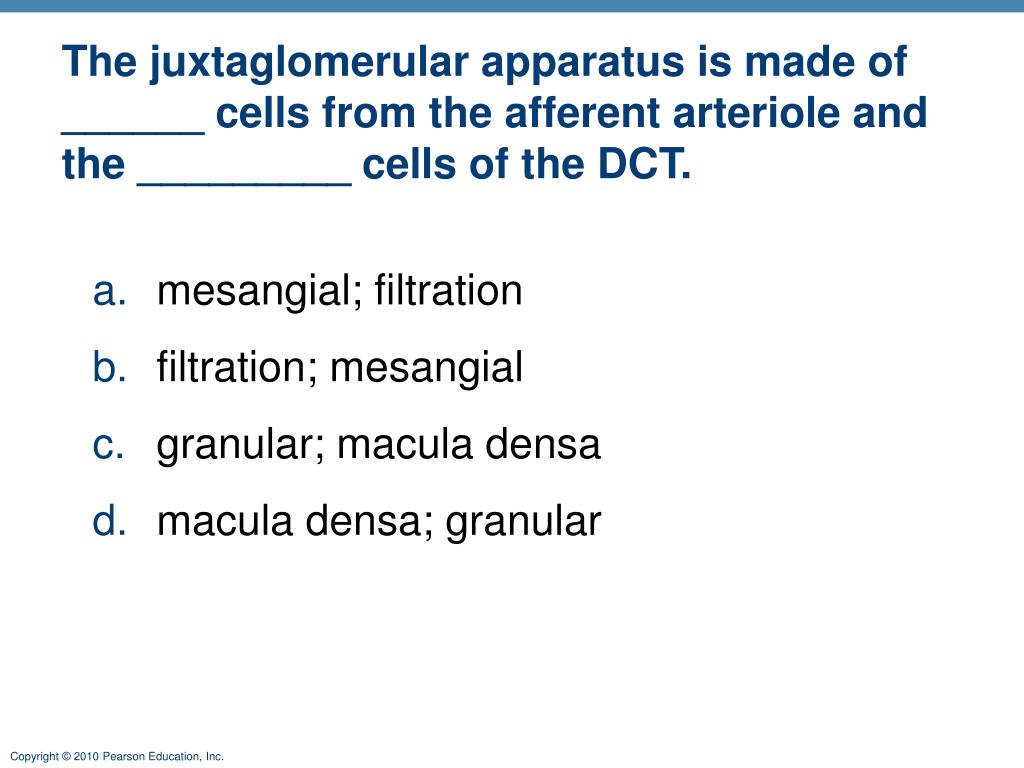 The juxtaglomerular apparatus is made of ______ cells from the afferent arteriole and the _________ cells of the DCT.

a. mesangial; filtration
b. filtration; mesangial
c. granular; macula densa
d. macula densa; granular

Copyright © 2010 Pearson Education, Inc.